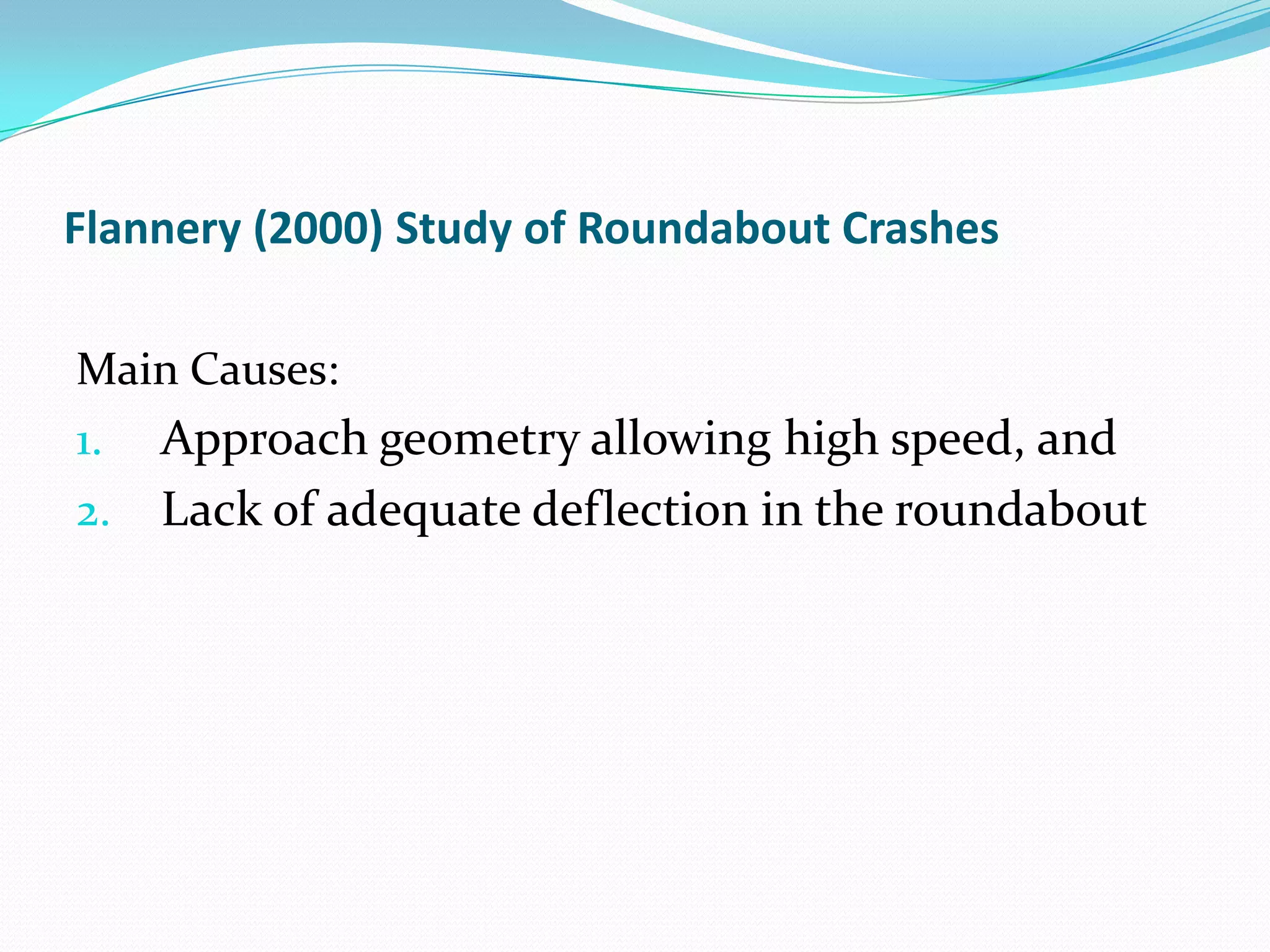 Flannery (2000) Study of Roundabout Crashes

Main Causes:

1. Approach geometry allowing high speed, and
2. Lack of adequate deflection in the roundabout